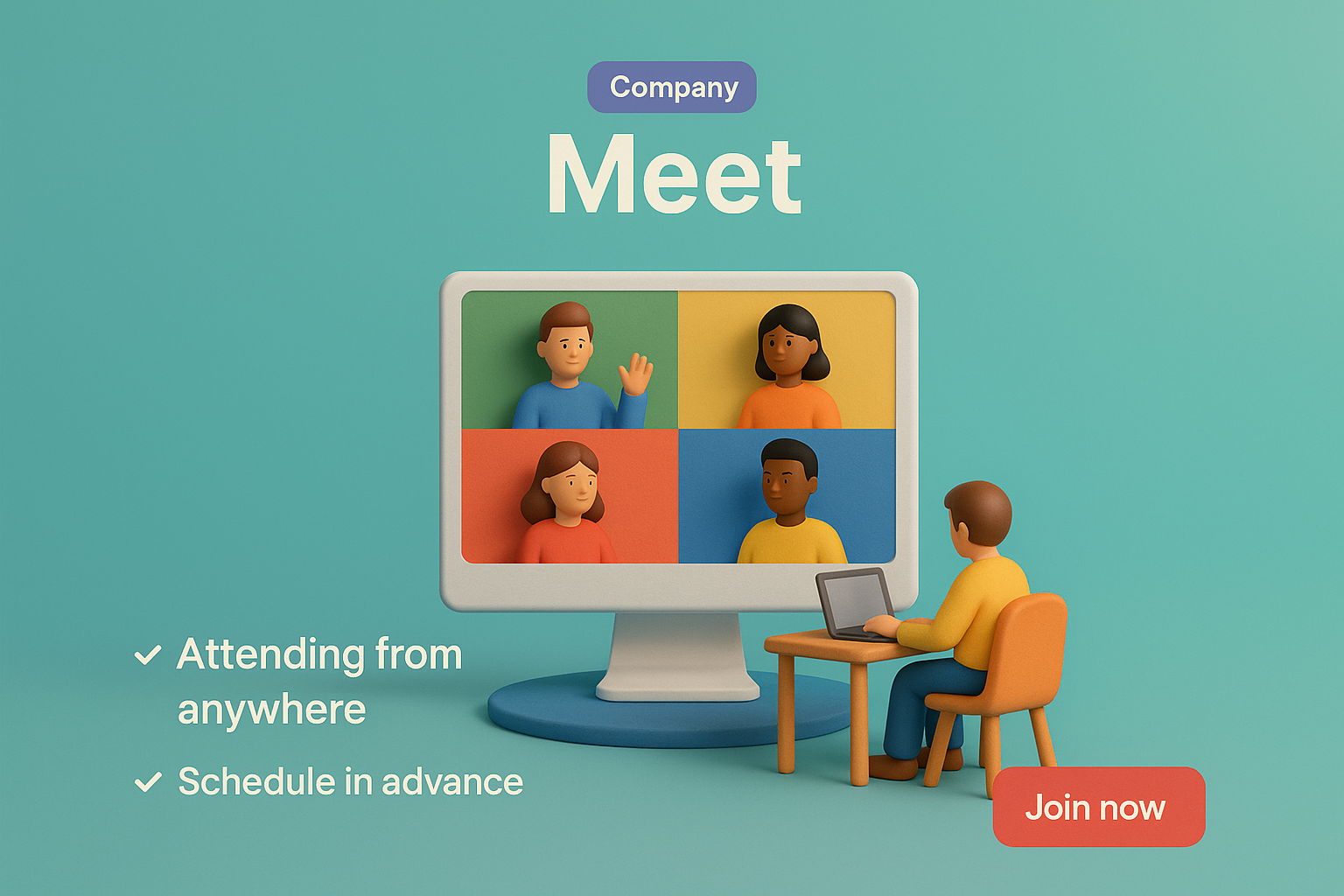 Company

Meet

✓ Attending from anywhere

✓ Schedule in advance

Join now